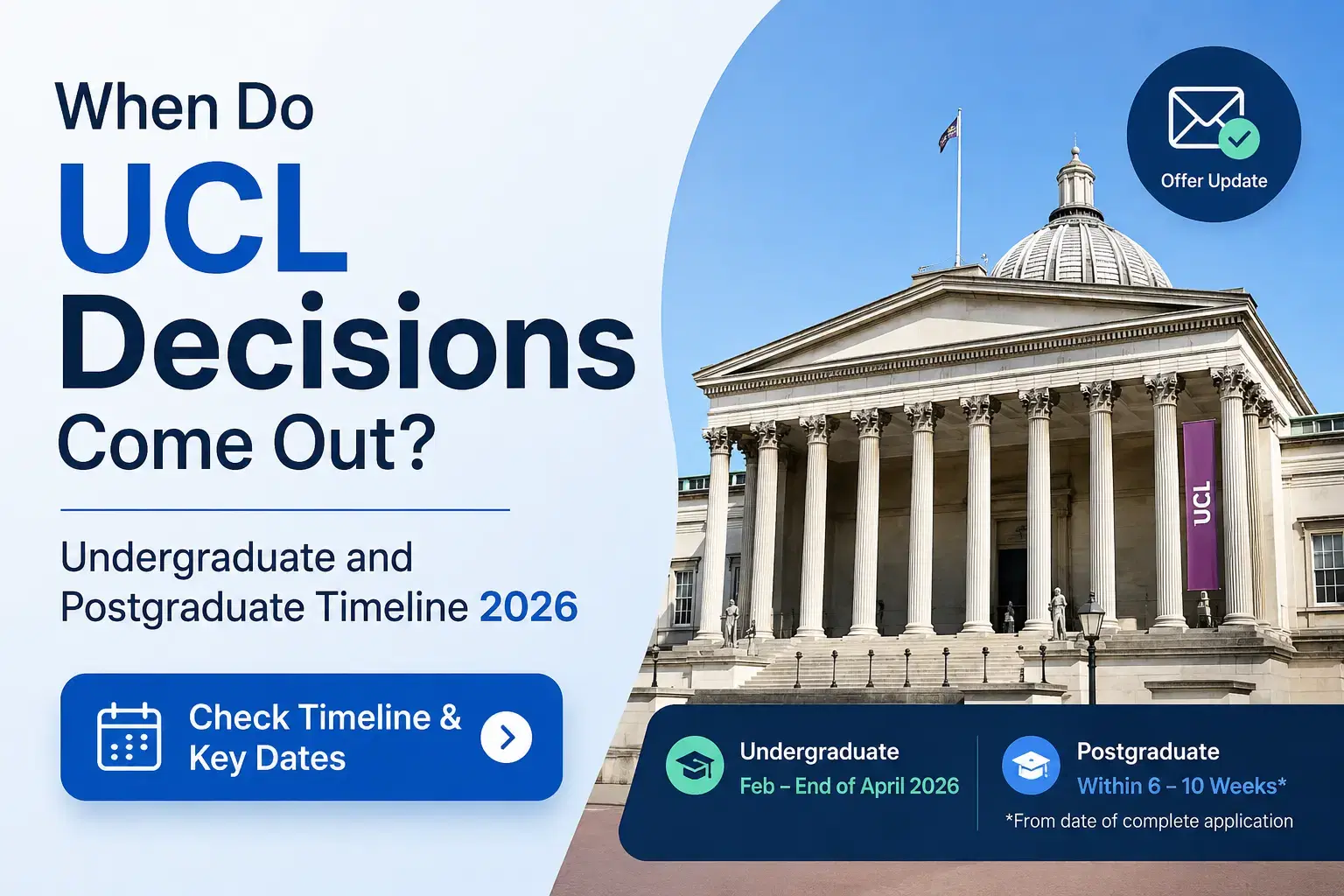 When Do
UCL
Decisions
Come Out?

Undergraduate and Postgraduate Timeline 2026

Check Timeline & Key Dates

Offer Update

UCL

Undergraduate
Feb – End of April 2026

Postgraduate
Within 6 – 10 Weeks*
*From date of complete application